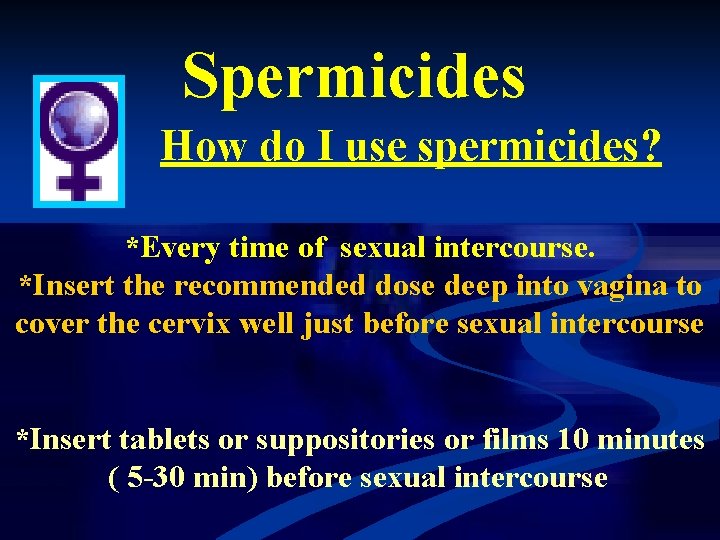 Spermicides

How do I use spermicides?

*Every time of sexual intercourse.
*Insert the recommended dose deep into vagina to cover the cervix well just before sexual intercourse

*Insert tablets or suppositories or films 10 minutes ( 5-30 min) before sexual intercourse